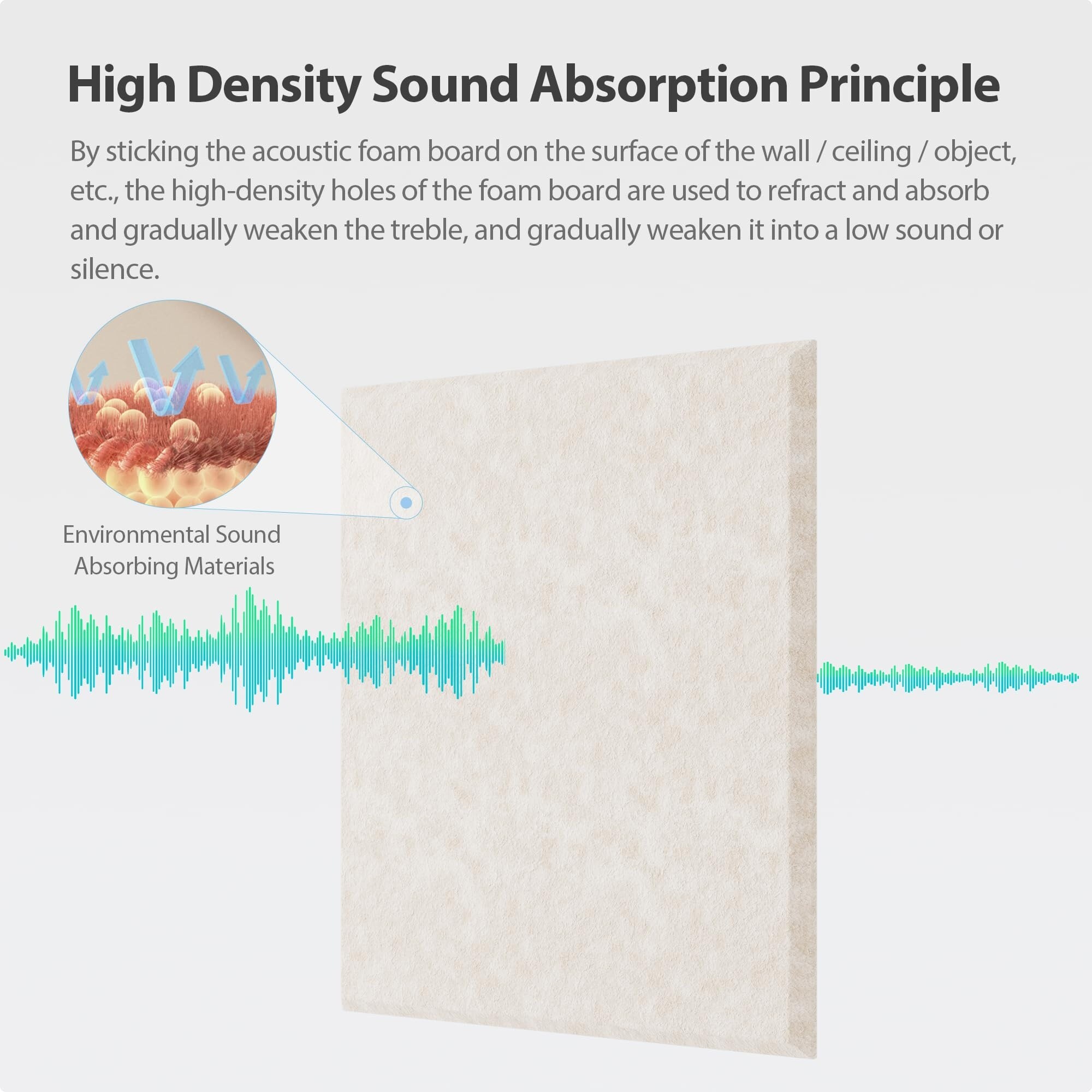 High Density Sound Absorption Principle

By sticking the acoustic foam board on the surface of the wall / ceiling / object, etc., the high-density holes of the foam board are used to refract and absorb and gradually weaken the treble, and gradually weaken it into a low sound or silence.

Environmental Sound
Absorbing Materials